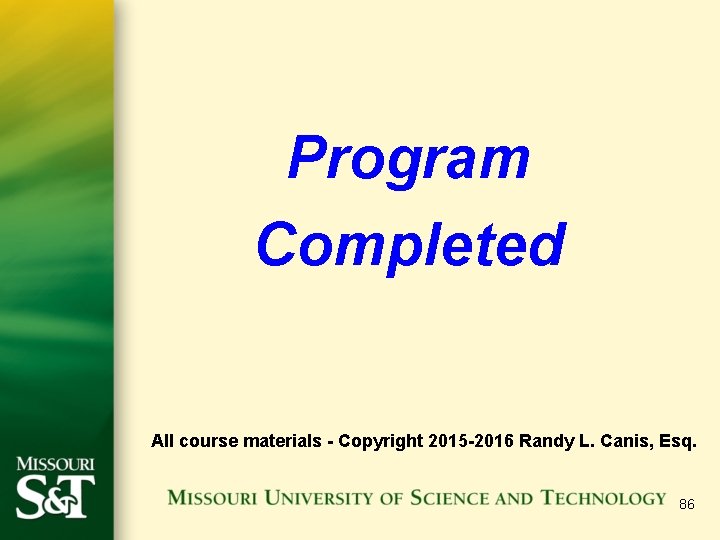 Program Completed

All course materials - Copyright 2015-2016 Randy L. Canis, Esq.

MISSOURI S&T

MISSOURI UNIVERSITY OF SCIENCE AND TECHNOLOGY

86